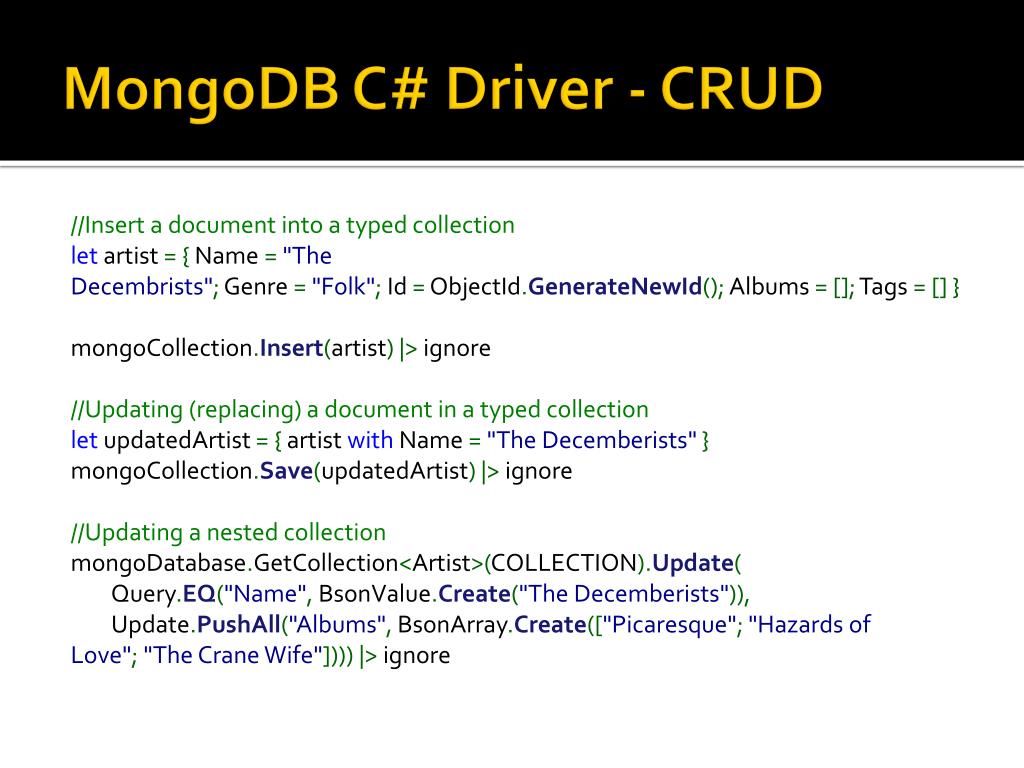 MongoDB C# Driver - CRUD

//Insert a document into a typed collection
let artist = { Name = "The Decembrists"; Genre = "Folk"; Id = ObjectId.GenerateNewId(); Albums = []; Tags = [] }

mongoCollection.Insert(artist) |> ignore

//Updating (replacing) a document in a typed collection
let updatedArtist = { artist with Name = "The Decemberists" }
mongoCollection.Save(updatedArtist) |> ignore

//Updating a nested collection
mongoDatabase.GetCollection<Artist>(COLLECTION).Update(
Query.EQ("Name", BsonValue.Create("The Decemberists")),
Update.PushAll("Albums", BsonArray.Create(["Picaresque"; "Hazards of Love"; "The Crane Wife"]))) |> ignore